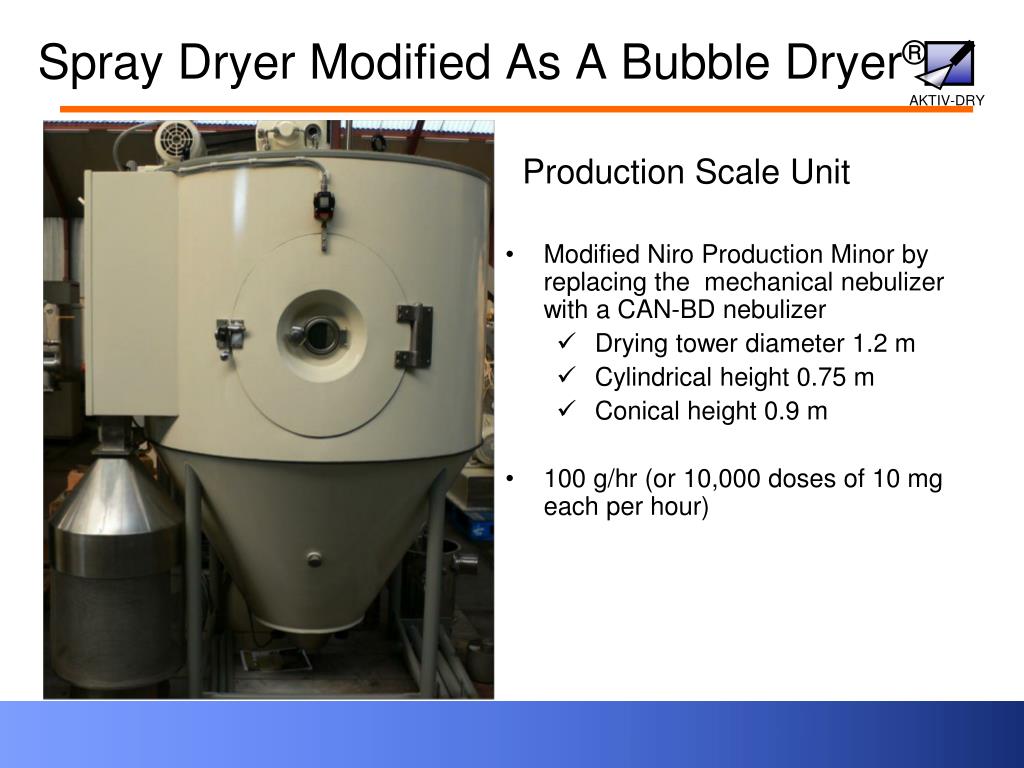 Spray Dryer Modified As A Bubble Dryer®

AKTIV-DRY

Production Scale Unit

• Modified Niro Production Minor by replacing the mechanical nebulizer with a CAN-BD nebulizer
✓ Drying tower diameter 1.2 m
✓ Cylindrical height 0.75 m
✓ Conical height 0.9 m

• 100 g/hr (or 10,000 doses of 10 mg each per hour)